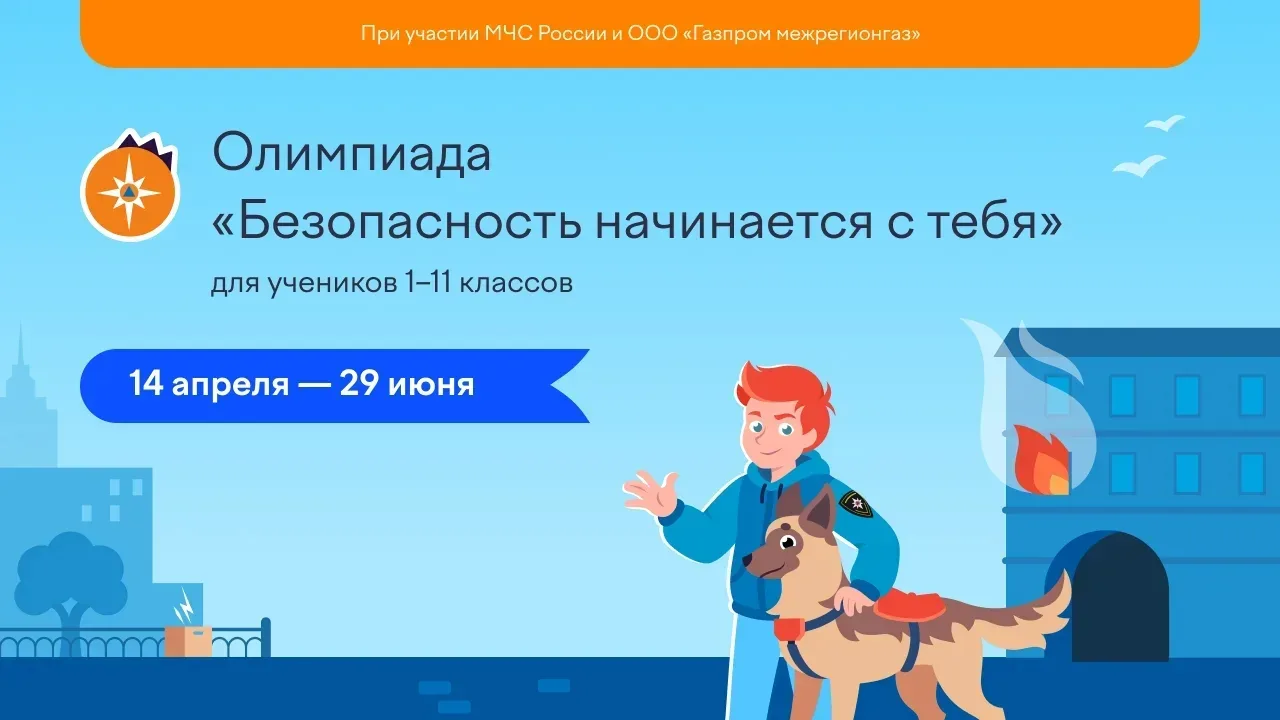 При участии МЧС России и ООО «Газпром межрегионгаз»

Олимпиада
«Безопасность начинается с тебя»
для учеников 1–11 классов

14 апреля — 29 июня